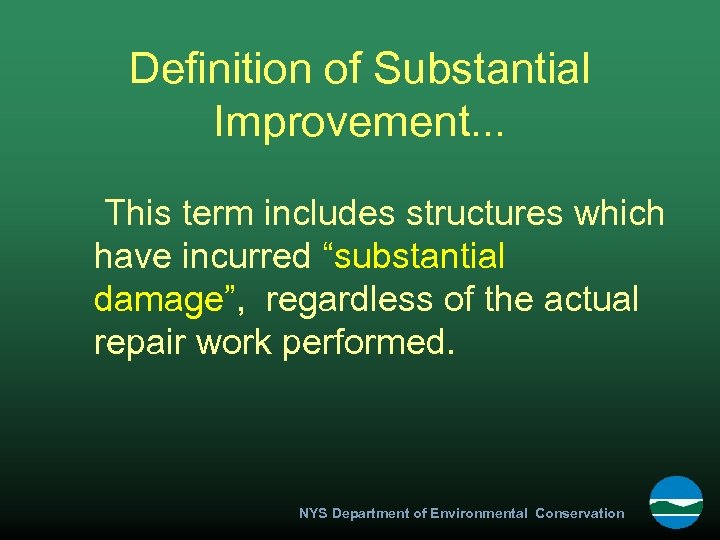 Definition of Substantial Improvement...

This term includes structures which have incurred “substantial damage”, regardless of the actual repair work performed.

NYS Department of Environmental Conservation